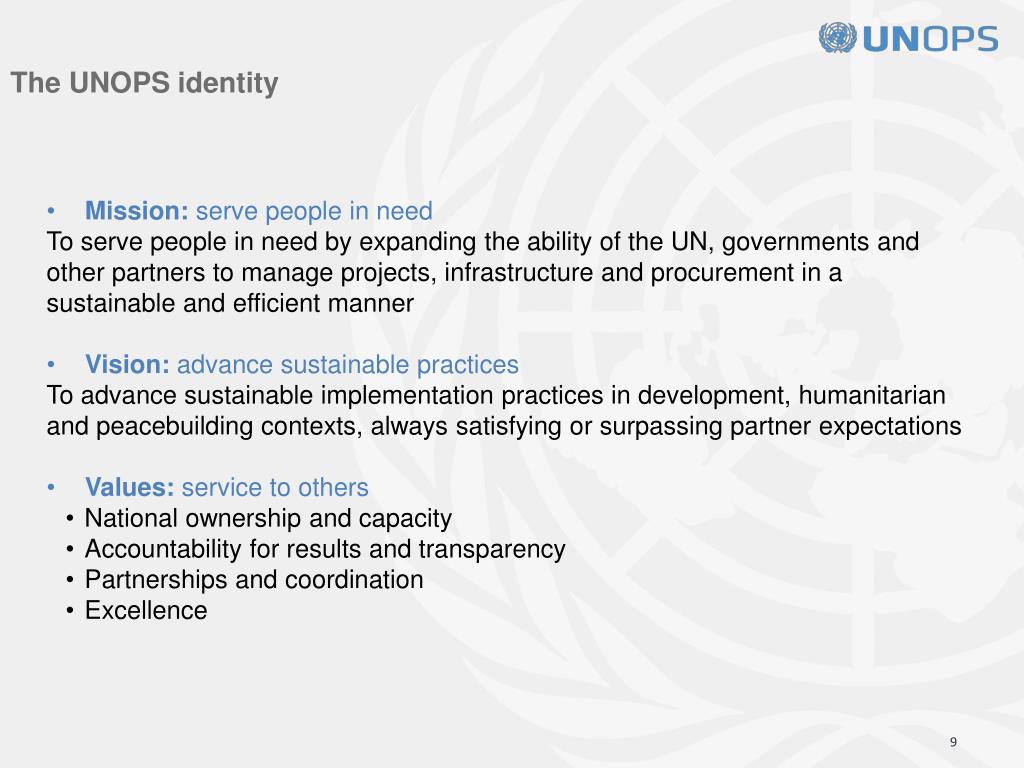 UNOPS

The UNOPS identity

• Mission: serve people in need
To serve people in need by expanding the ability of the UN, governments and other partners to manage projects, infrastructure and procurement in a sustainable and efficient manner

• Vision: advance sustainable practices
To advance sustainable implementation practices in development, humanitarian and peacebuilding contexts, always satisfying or surpassing partner expectations

• Values: service to others
• National ownership and capacity
• Accountability for results and transparency
• Partnerships and coordination
• Excellence

9